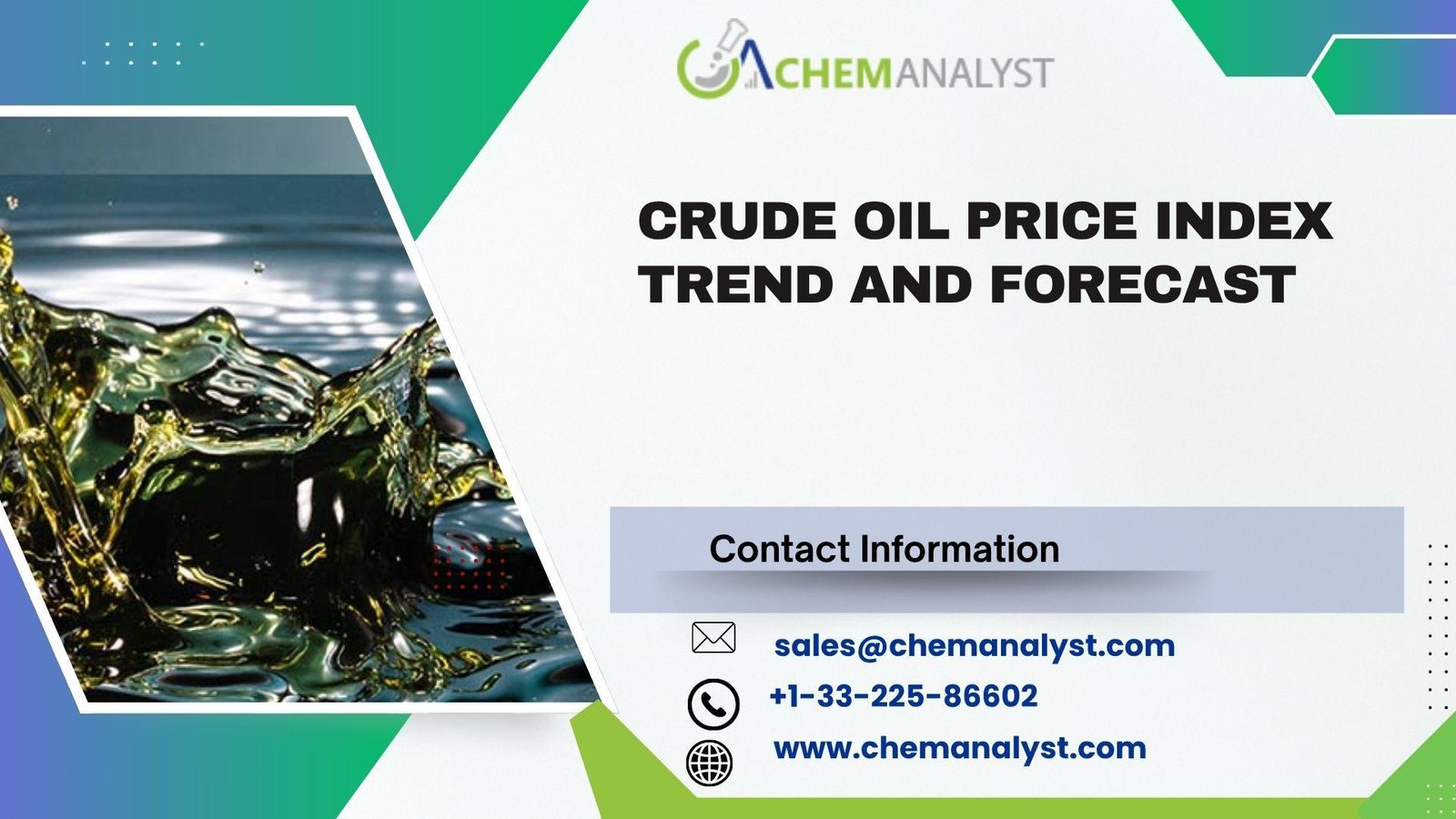 CHEMANALYST

CRUDE OIL PRICE INDEX TREND AND FORECAST

Contact Information

sales@chemanalyst.com

+1-33-225-86602

www.chemanalyst.com